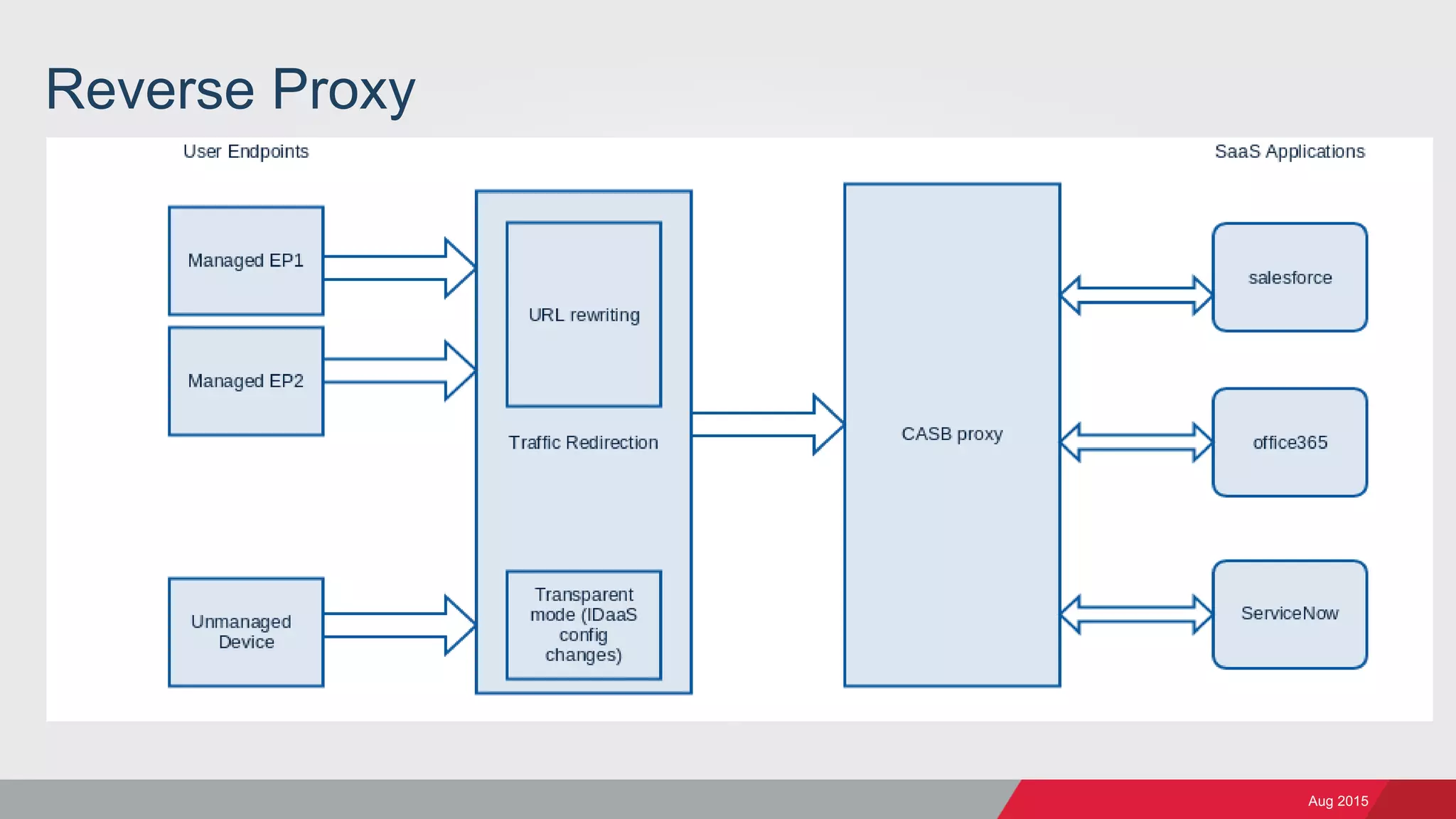 Reverse Proxy

User Endpoints

SaaS Applications

Managed EP1

Managed EP2

Unmanaged Device

URL rewriting

Traffic Redirection

Transparent mode (IDaaS config changes)

CASB proxy

salesforce

office365

ServiceNow

Aug 2015